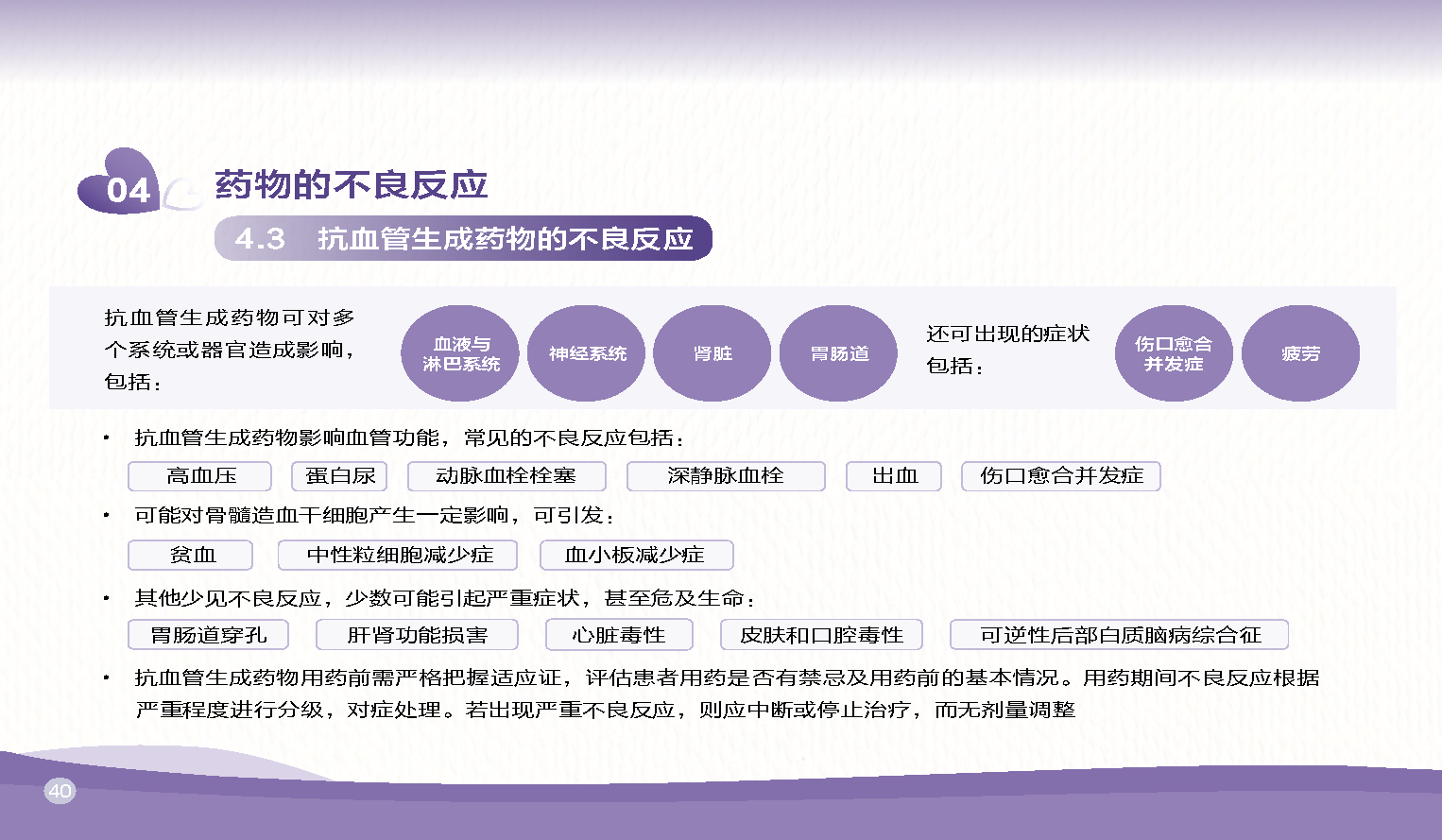 04 药物的不良反应

4.3 抗血管生成药物的不良反应

抗血管生成药物可对多个系统或器官造成影响，包括：

血液与淋巴系统

神经系统

肾脏

胃肠道

还可出现的症状包括：

伤口愈合并发症

疲劳

• 抗血管生成药物影响血管功能，常见的不良反应包括：

高血压 蛋白尿 动脉血栓栓塞 深静脉血栓 出血 伤口愈合并发症

• 可能对骨髓造血干细胞产生一定影响，可引发：

贫血 中性粒细胞减少症 血小板减少症

• 其他少见不良反应，少数可能引起严重症状，甚至危及生命：

胃肠道穿孔 肝肾功能损害 心脏毒性 皮肤和口腔毒性 可逆性后部白质脑病综合征

• 抗血管生成药物用药前需严格把握适应证，评估患者用药是否有禁忌及用药前的基本情况。用药期间不良反应根据严重程度进行分级，对症处理。若出现严重不良反应，则应中断或停止治疗，而无剂量调整

40